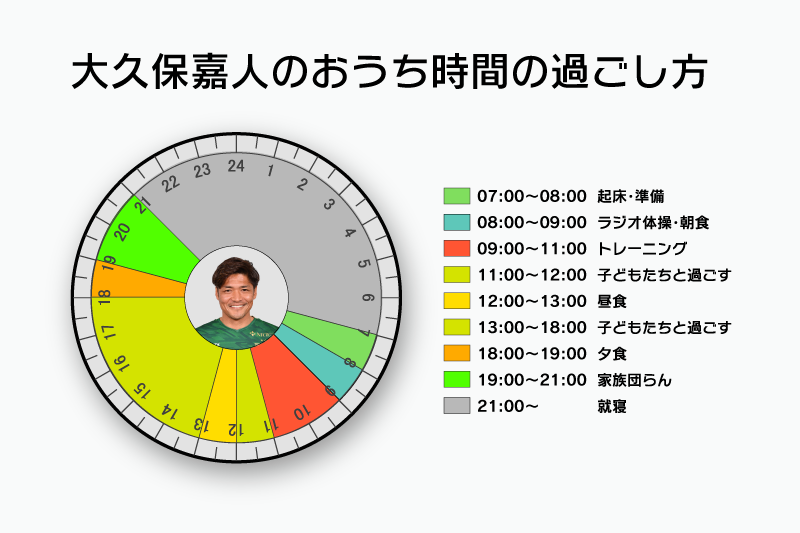 大久保嘉人のおうち時間の過ごし方

24
1
2
3
4
5
6
7
8
9
10
11
12
13
14
15
16
17
18
19
20
21
22
23

07:00〜08:00 起床・準備
08:00〜09:00 ラジオ体操・朝食
09:00〜11:00 トレーニング
11:00〜12:00 子どもたちと過ごす
12:00〜13:00 昼食
13:00〜18:00 子どもたちと過ごす
18:00〜19:00 夕食
19:00〜21:00 家族団らん
21:00〜 就寝